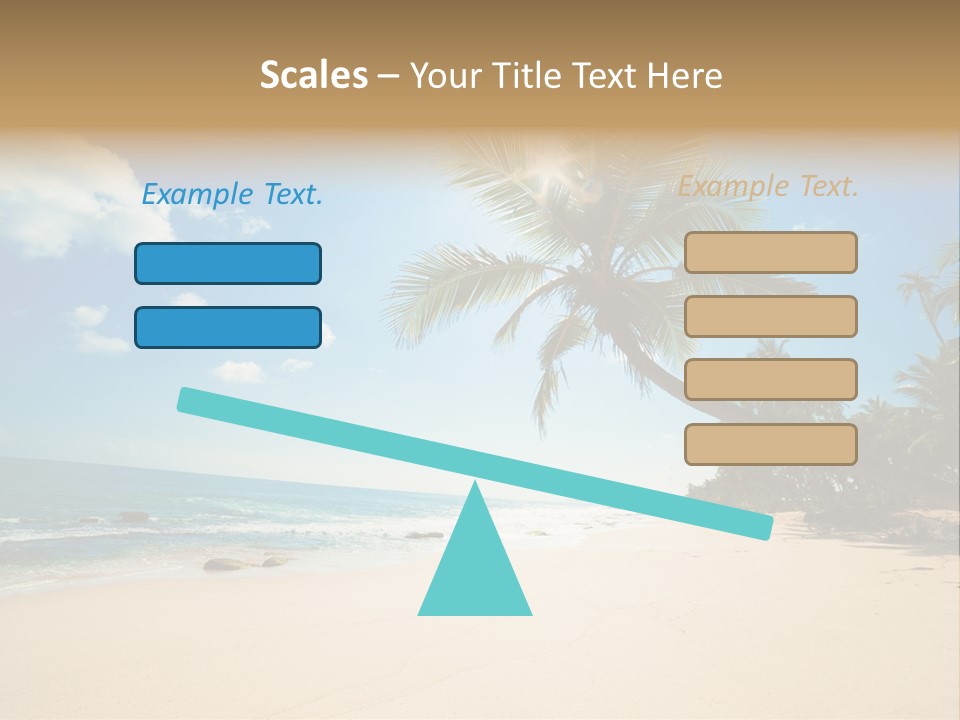 Scales – Your Title Text Here

Example Text.

Example Text.